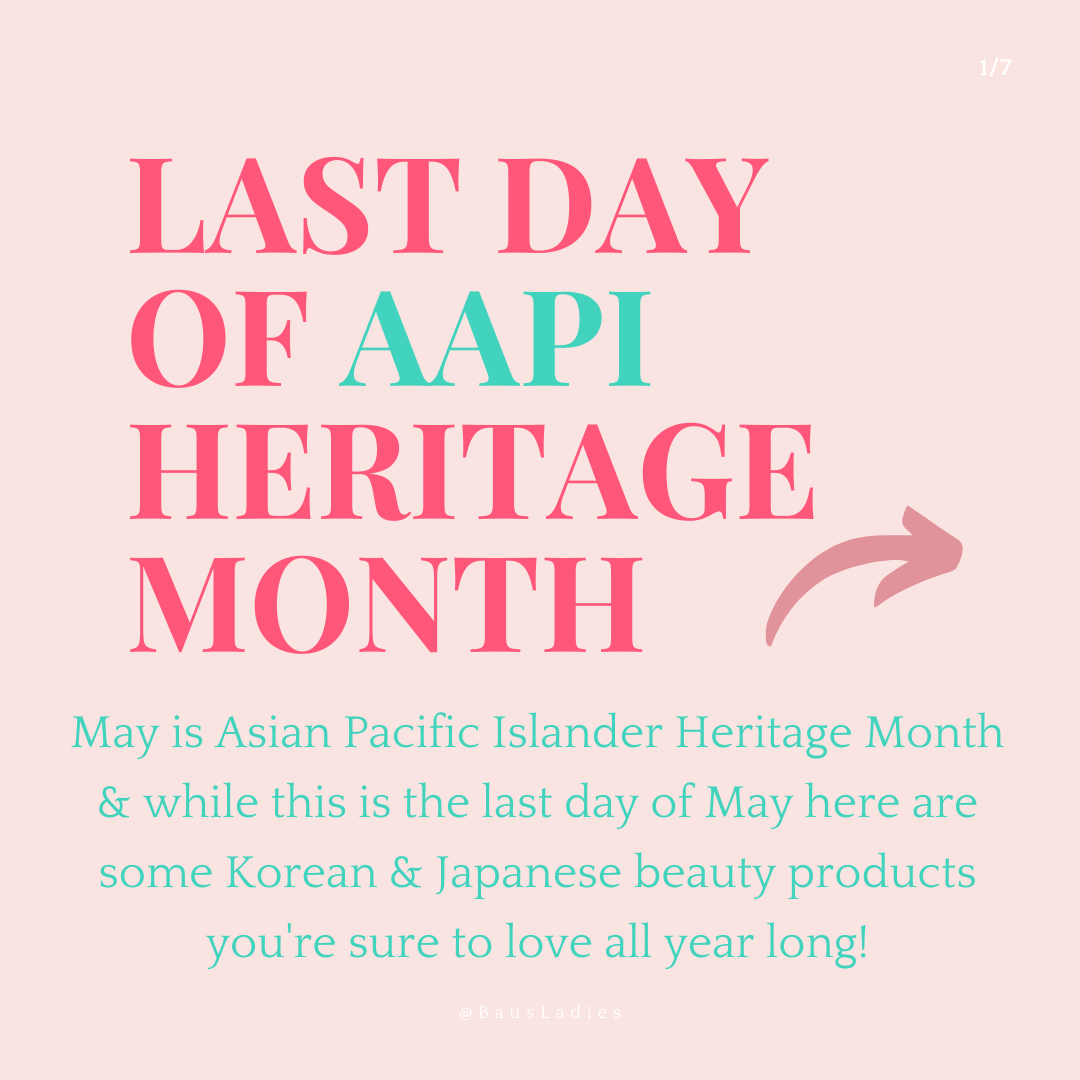 1/7

LAST DAY OF AAPI HERITAGE MONTH

May is Asian Pacific Islander Heritage Month & while this is the last day of May here are some Korean & Japanese beauty products you're sure to love all year long!

@BausLadies